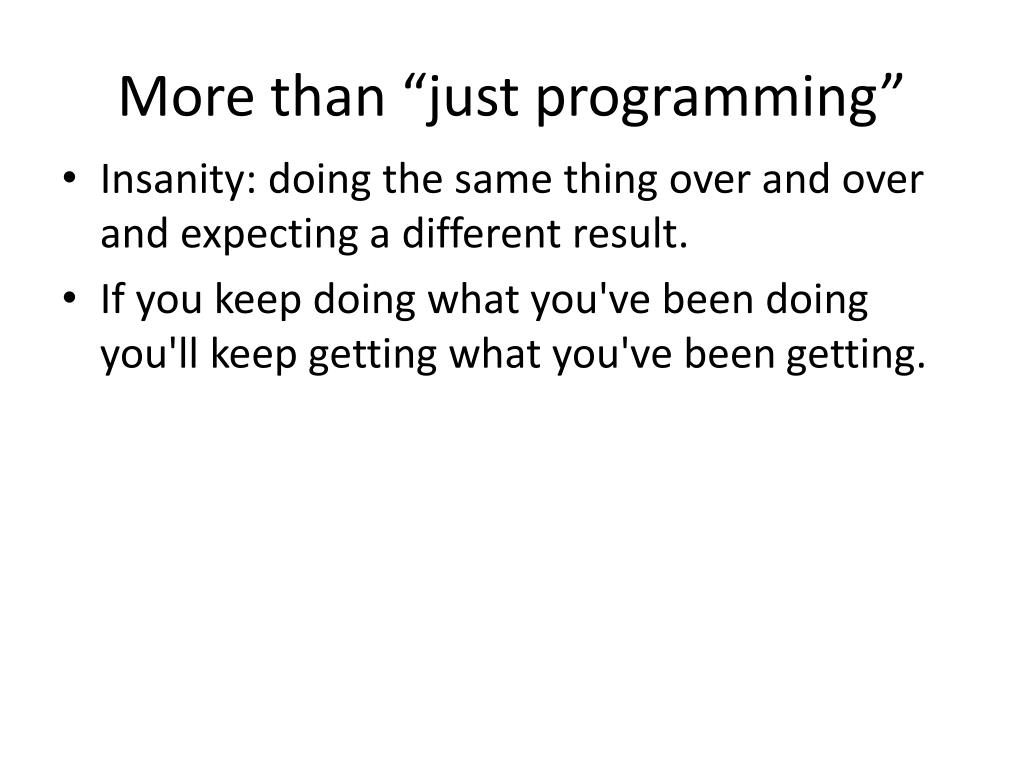 More than “just programming”

• Insanity: doing the same thing over and over and expecting a different result.

• If you keep doing what you've been doing you'll keep getting what you've been getting.